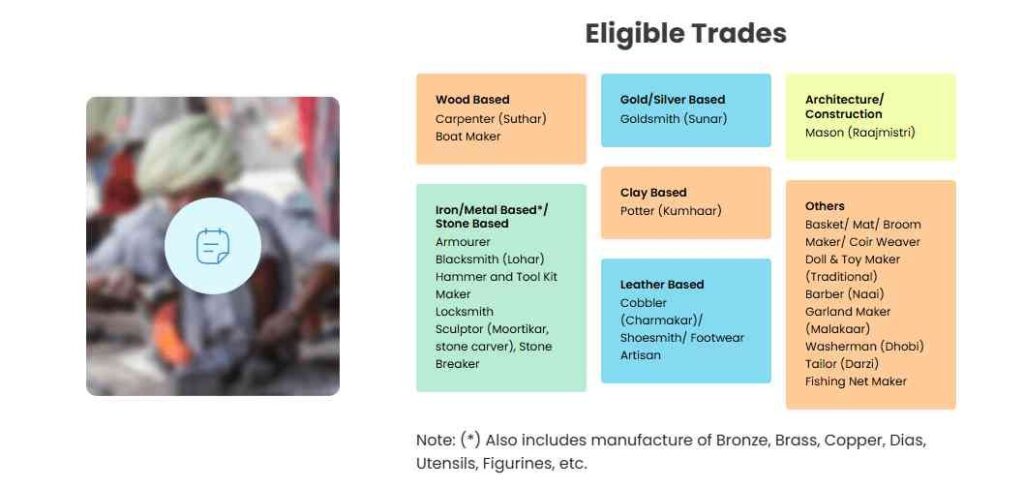 Eligible Trades

Wood Based
Carpenter (Suthar)
Boat Maker

Iron/Metal Based*/ Stone Based
Armourer
Blacksmith (Lohar)
Hammer and Tool Kit Maker
Locksmith
Sculptor (Moortikar, stone carver), Stone Breaker

Gold/Silver Based
Goldsmith (Sunar)

Clay Based
Potter (Kumhaar)

Leather Based
Cobbler (Charmakar)/ Shoesmith/ Footwear Artisan

Architecture/ Construction
Mason (Raajmistri)

Others
Basket/ Mat/ Broom Maker/ Coir Weaver
Doll & Toy Maker (Traditional)
Barber (Naai)
Garland Maker (Malakaar)
Washerman (Dhobi)
Tailor (Darzi)
Fishing Net Maker

Note: (*) Also includes manufacture of Bronze, Brass, Copper, Dias, Utensils, Figurines, etc.